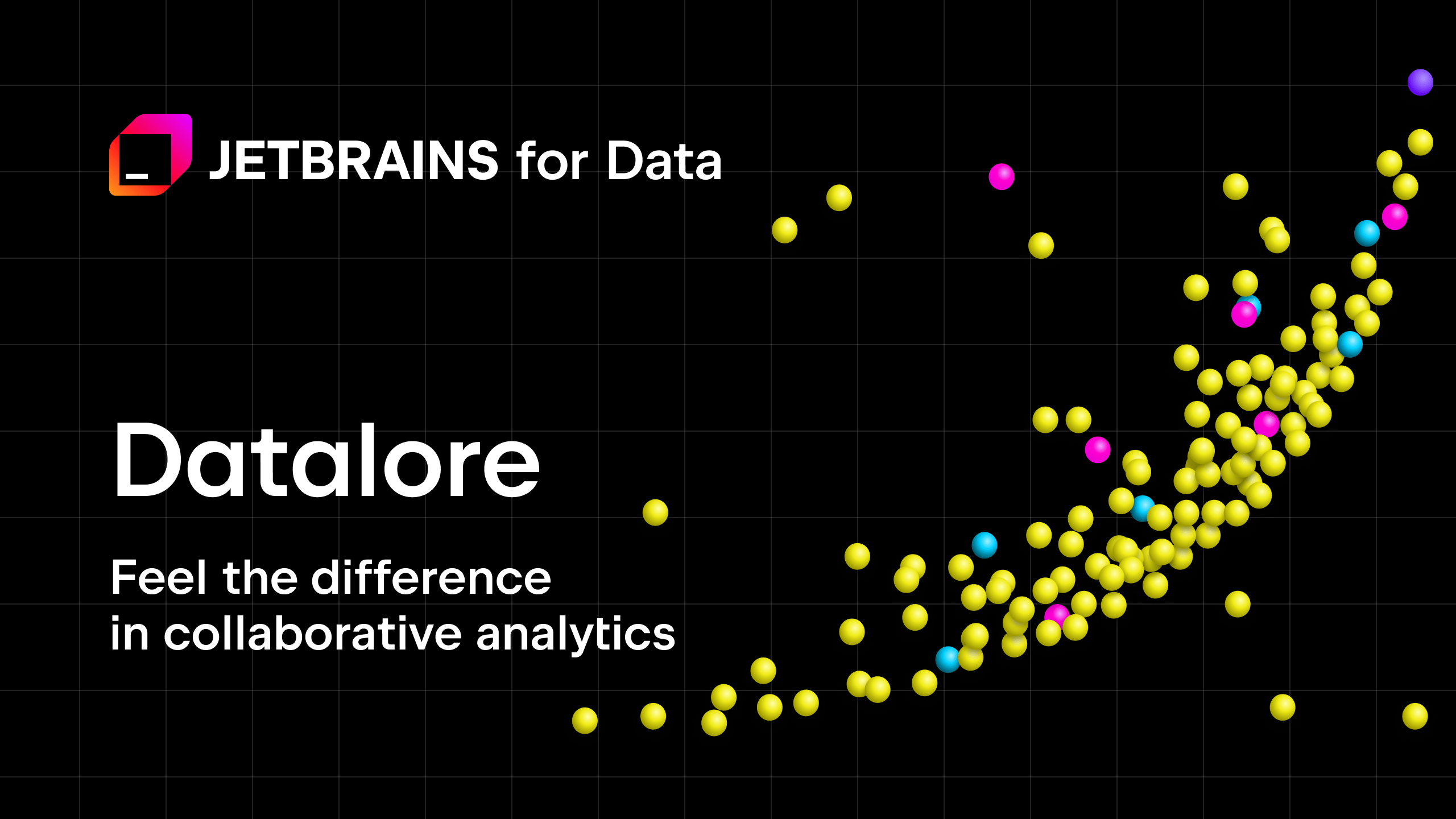 JETBRAINS for Data

Datalore

Feel the difference in collaborative analytics